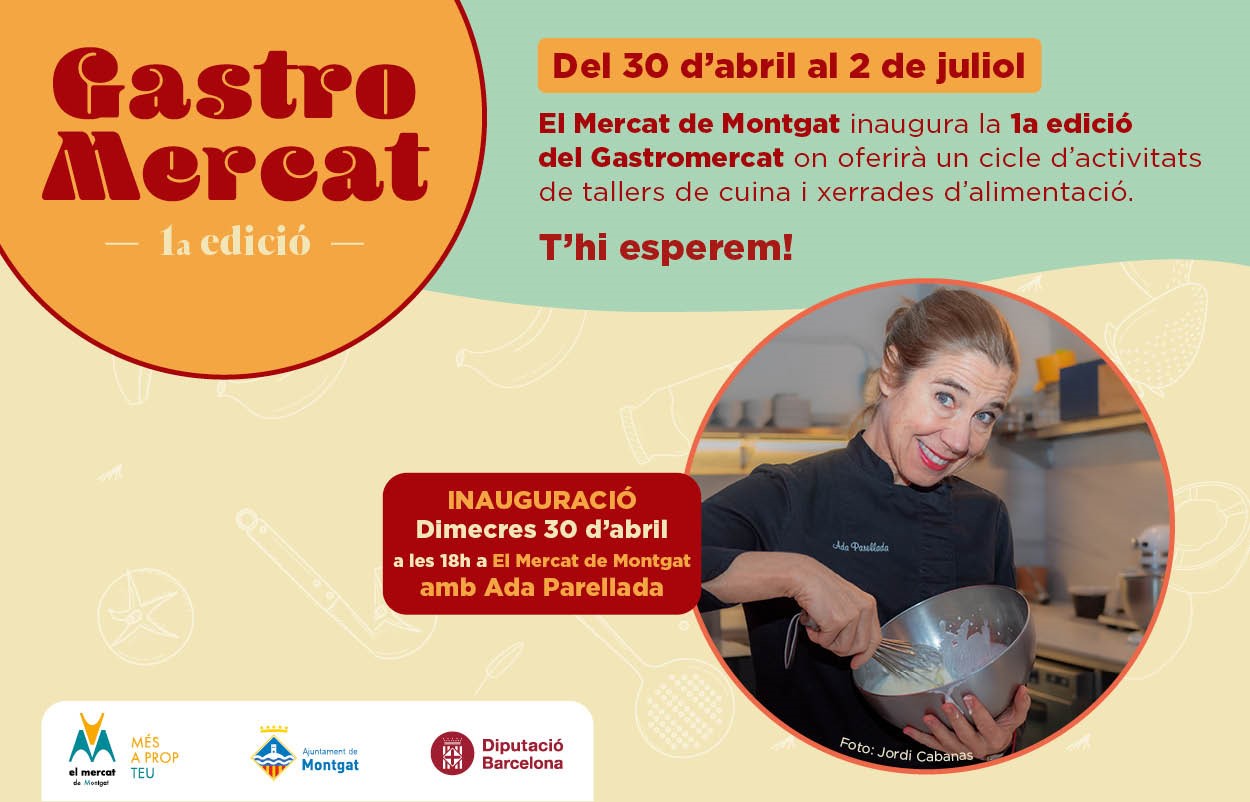 Gastro Mercat

— 1a edició —

Del 30 d'abril al 2 de juliol

El Mercat de Montgat inaugura la 1a edició del Gastromercat on oferirà un cicle d'activitats de tallers de cuina i xerrades d'alimentació.

T'hi esperem!

INAUGURACIÓ
Dimecres 30 d'abril
a les 18h a El Mercat de Montgat
amb Ada Parellada

Ada Parellada

Foto: Jordi Cabanas

el mercat de Montgat

MÉS A PROP TEU

Ajuntament de Montgat

Diputació Barcelona